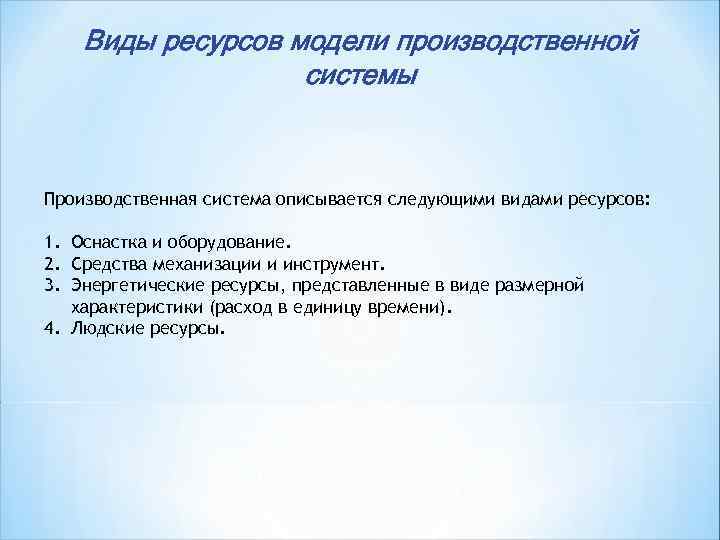 Виды ресурсов модели производственной системы

Производственная система описывается следующими видами ресурсов:

1. Оснастка и оборудование.
2. Средства механизации и инструмент.
3. Энергетические ресурсы, представленные в виде размерной характеристики (расход в единицу времени).
4. Людские ресурсы.